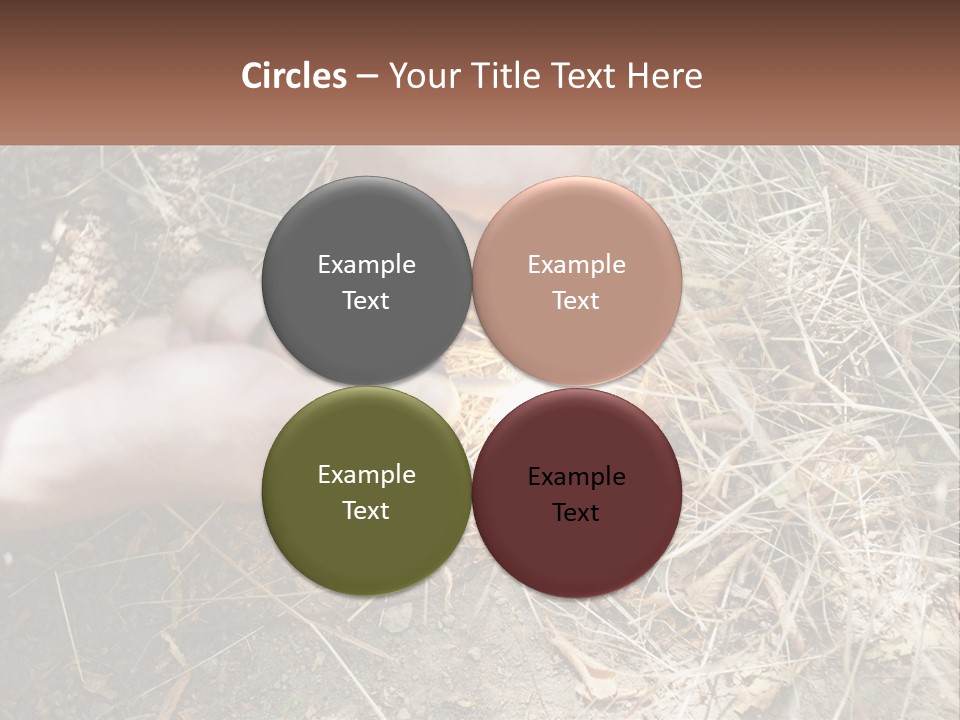 Circles – Your Title Text Here

Example Text

Example Text

Example Text

Example Text